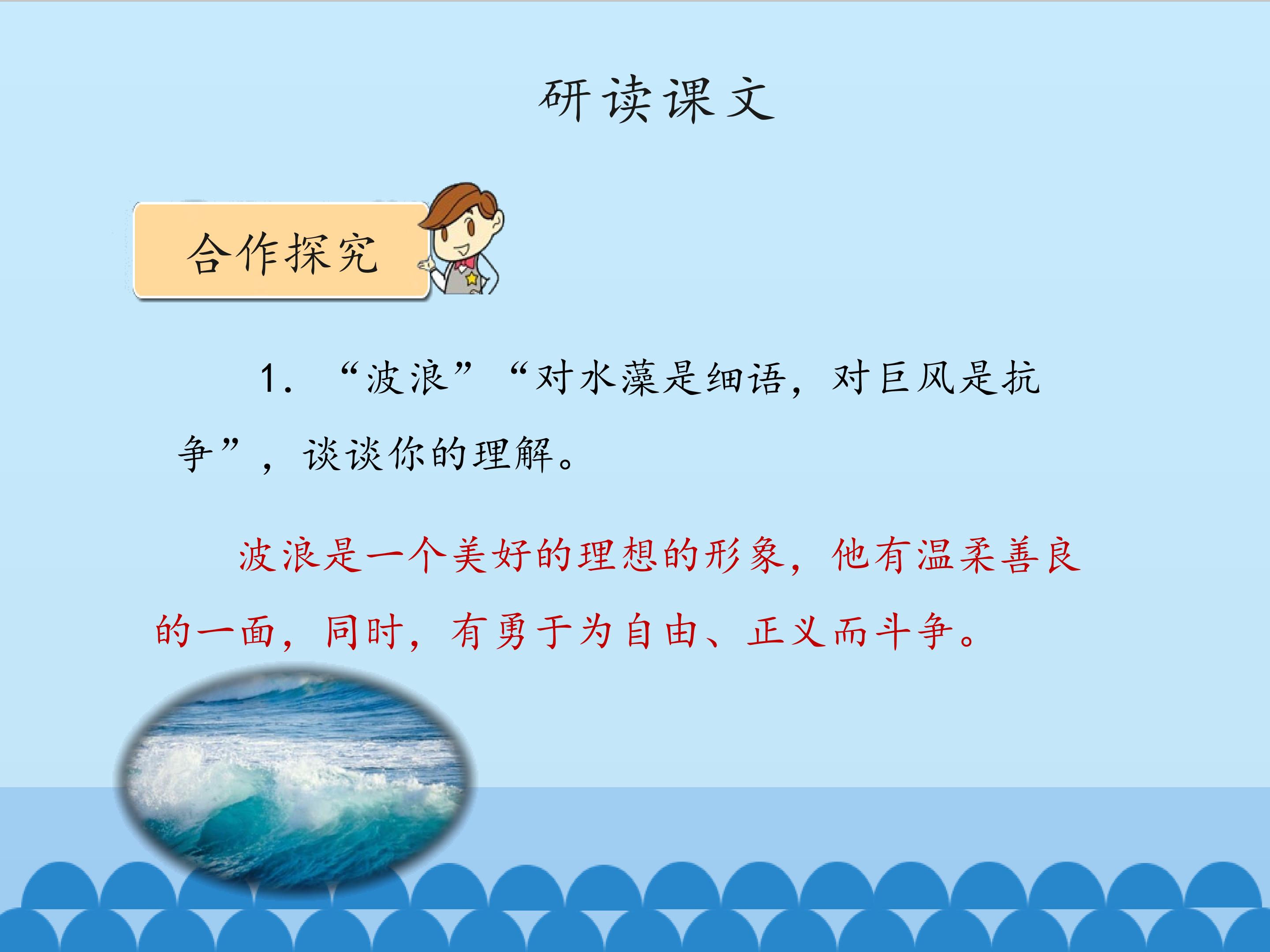 研读课文

合作探究

1. “波浪”“对水藻是细语，对巨风是抗争”，谈谈你的理解。

波浪是一个美好的理想的形象，他有温柔善良的一面，同时，有勇于为自由、正义而斗争。